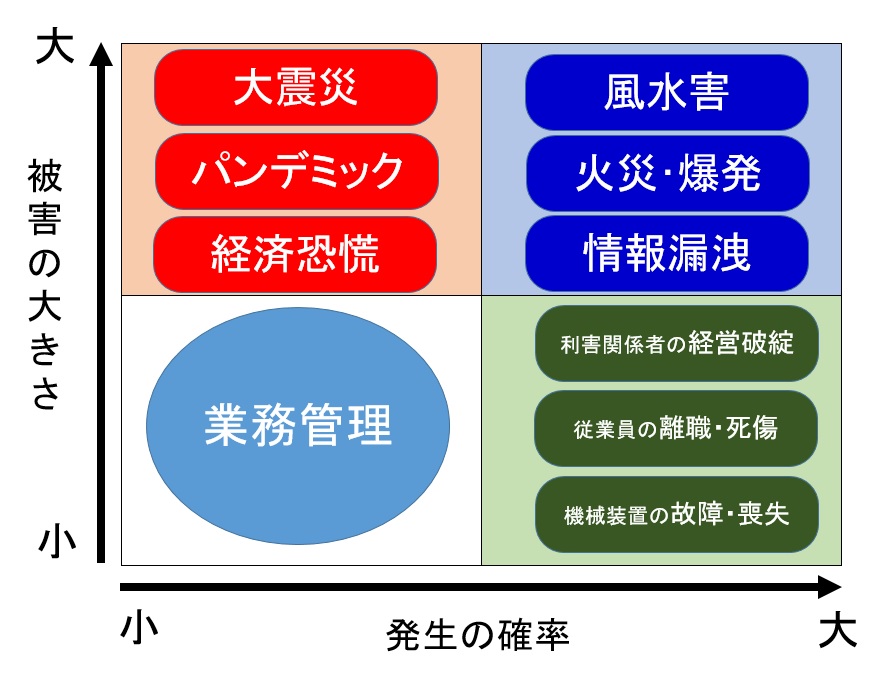 大

被害の大きさ

小

大震災

パンデミック

経済恐慌

風水害

火災・爆発

情報漏洩

業務管理

利害関係者の経営破綻

従業員の離職・死傷

機械装置の故障・喪失

小

発生の確率

大